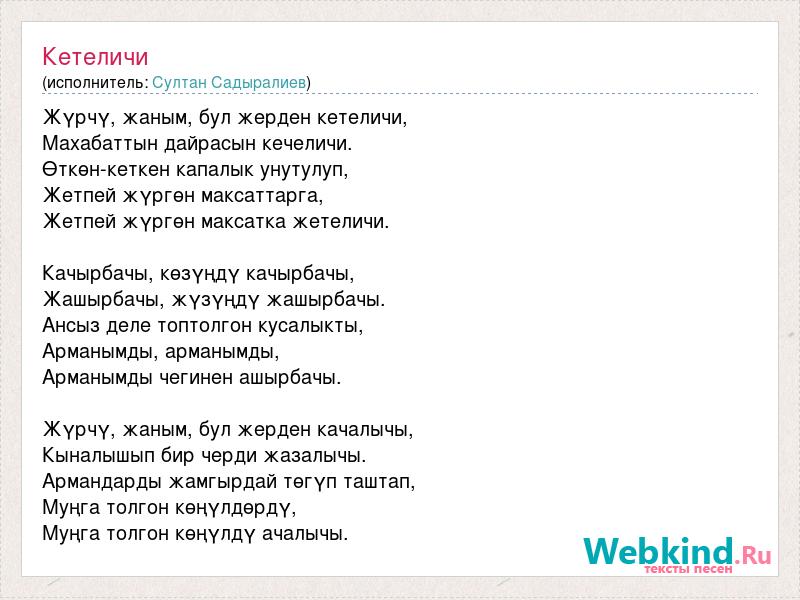 Кетеличи
(исполнитель: Султан Садыралиев)

Жүрчү, жаным, бул жерден кетеличи,
Махабаттын дайрасын кечеличи.
Өткөн-кеткен капалык унутулуп,
Жетпей жүргөн максаттарга,
Жетпей жүргөн максатка жетеличи.

Качырбачы, көзүңдү качырбачы,
Жашырбачы, жүзүңдү жашырбачы.
Ансыз деле топтолгон кусалыкты,
Арманымды, арманымды,
Арманымды чегинен ашырбачы.

Жүрчү, жаным, бул жерден качалычы,
Кыналышып бир черди жазалычы.
Армандарды жамгырдай төгүп таштап,
Муңга толгон көңүлдөрдү,
Муңга толгон көңүлдү ачалычы.

Webkind.Ru
тексты песен